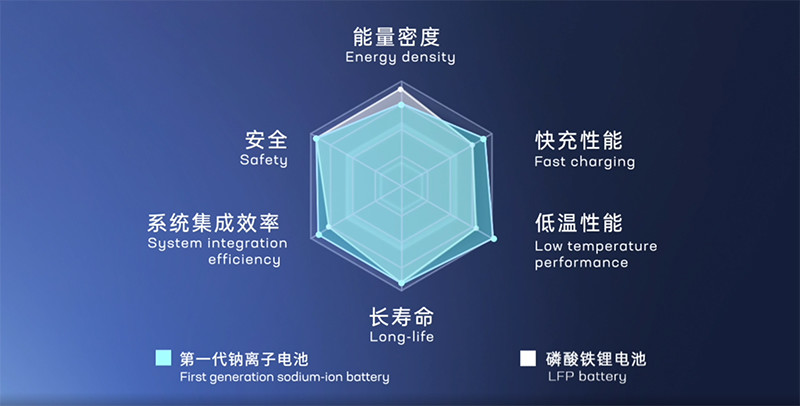 能量密度
Energy density

安全
Safety

快充性能
Fast charging

系统集成效率
System integration efficiency

低温性能
Low temperature performance

长寿命
Long-life

第一代钠离子电池
First generation sodium-ion battery

磷酸铁锂电池
LFP battery